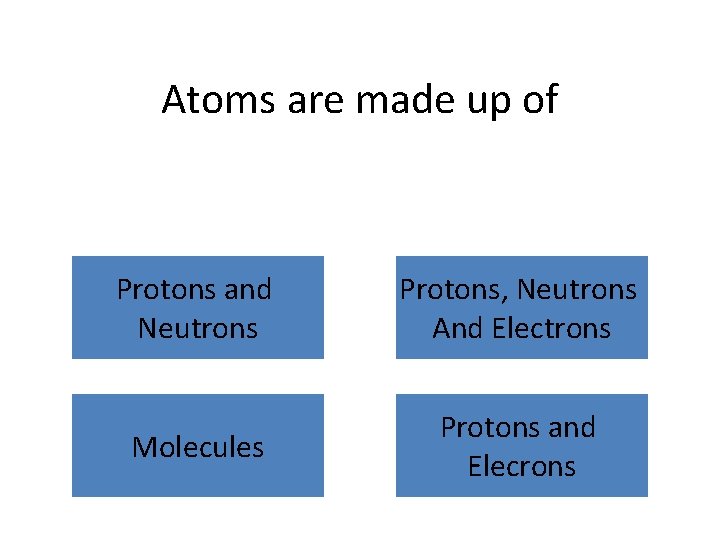 Atoms are made up of

Protons and Neutrons

Protons, Neutrons And Electrons

Molecules

Protons and Elecrons